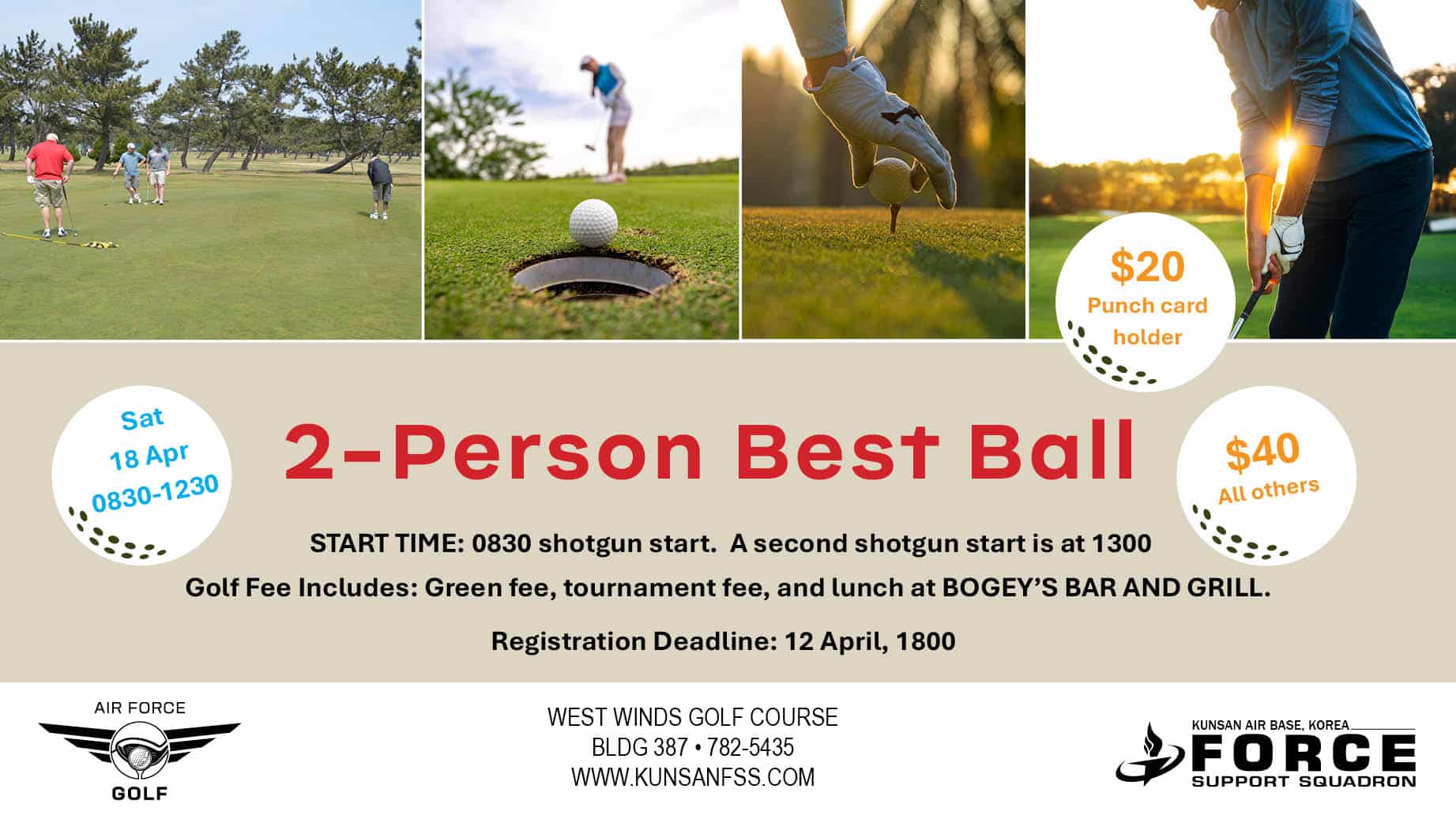 $20
Punch card holder

Sat
18 Apr
0830-1230

2-Person Best Ball

$40
All others

START TIME: 0830 shotgun start. A second shotgun start is at 1300

Golf Fee Includes: Green fee, tournament fee, and lunch at BOGEY'S BAR AND GRILL.

Registration Deadline: 12 April, 1800

AIR FORCE
GOLF

WEST WINDS GOLF COURSE
BLDG 387 • 782-5435
WWW.KUNSANFSS.COM

KUNSAN AIR BASE, KOREA
FORCE
SUPPORT SQUADRON